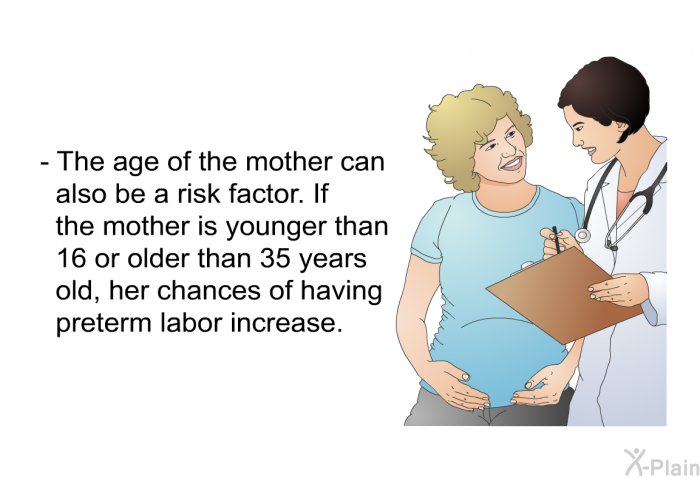 - The age of the mother can also be a risk factor. If the mother is younger than 16 or older than 35 years old, her chances of having preterm labor increase.

X-Plain